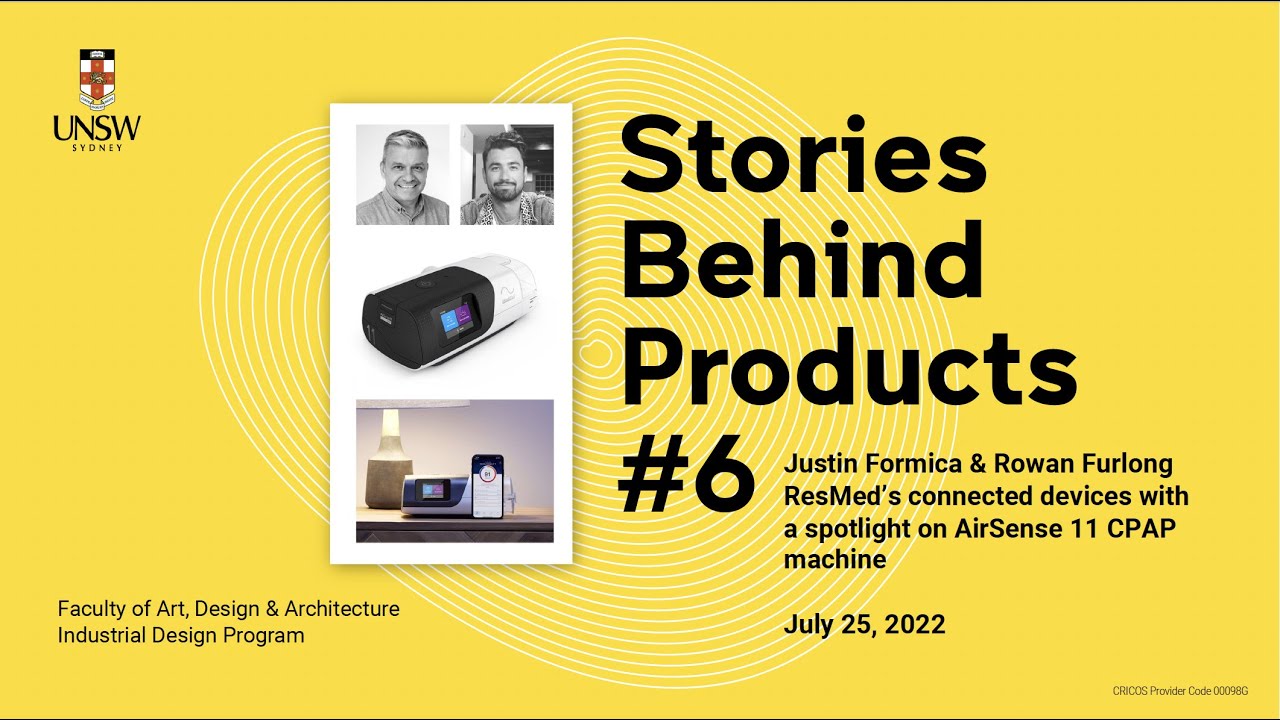 UNSW
SYDNEY

Stories Behind Products #6

Justin Formica & Rowan Furlong
ResMed's connected devices with a spotlight on AirSense 11 CPAP machine

July 25, 2022

Faculty of Art, Design & Architecture
Industrial Design Program

CRICOS Provider Code 00098G